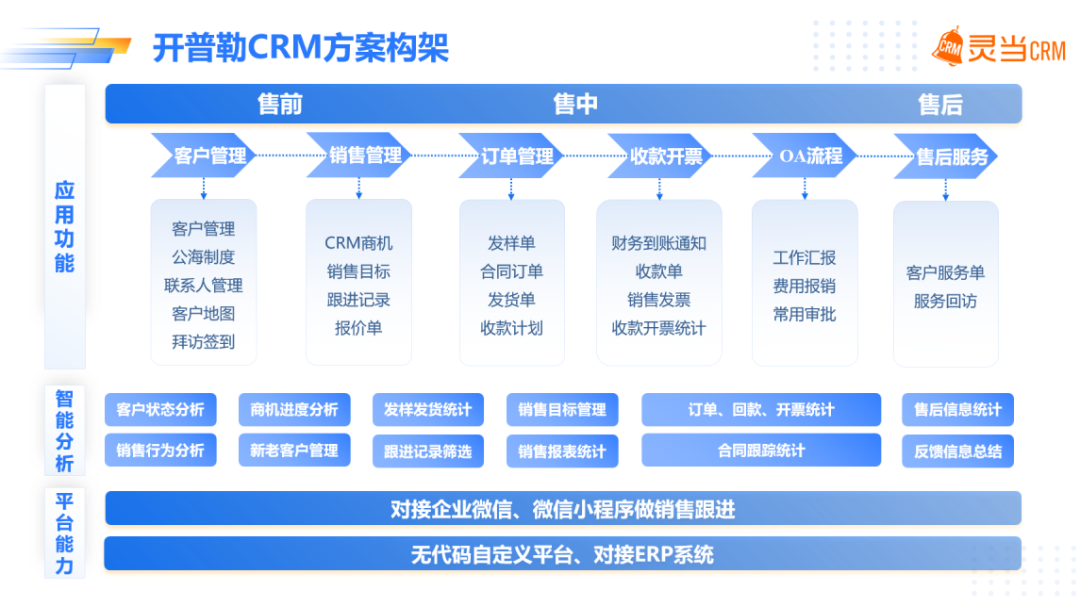 开普勒CRM方案构架

CRM 灵当CRM

应用功能

售前 售中 售后

客户管理 销售管理 订单管理 收款开票 OA流程 售后服务

客户管理
公海制度
联系人管理
客户地图
拜访签到

CRM商机
销售目标
跟进记录
报价单

发样单
合同订单
发货单
收款计划

财务到账通知
收款单
销售发票
收款开票统计

工作汇报
费用报销
常用审批

客户服务单
服务回访

智能分析

客户状态分析 商机进度分析 发样发货统计 销售目标管理 订单、回款、开票统计 售后信息统计

销售行为分析 新老客户管理 跟进记录筛选 销售报表统计 合同跟踪统计 反馈信息总结

平台能力

对接企业微信、微信小程序做销售跟进

无代码自定义平台、对接ERP系统